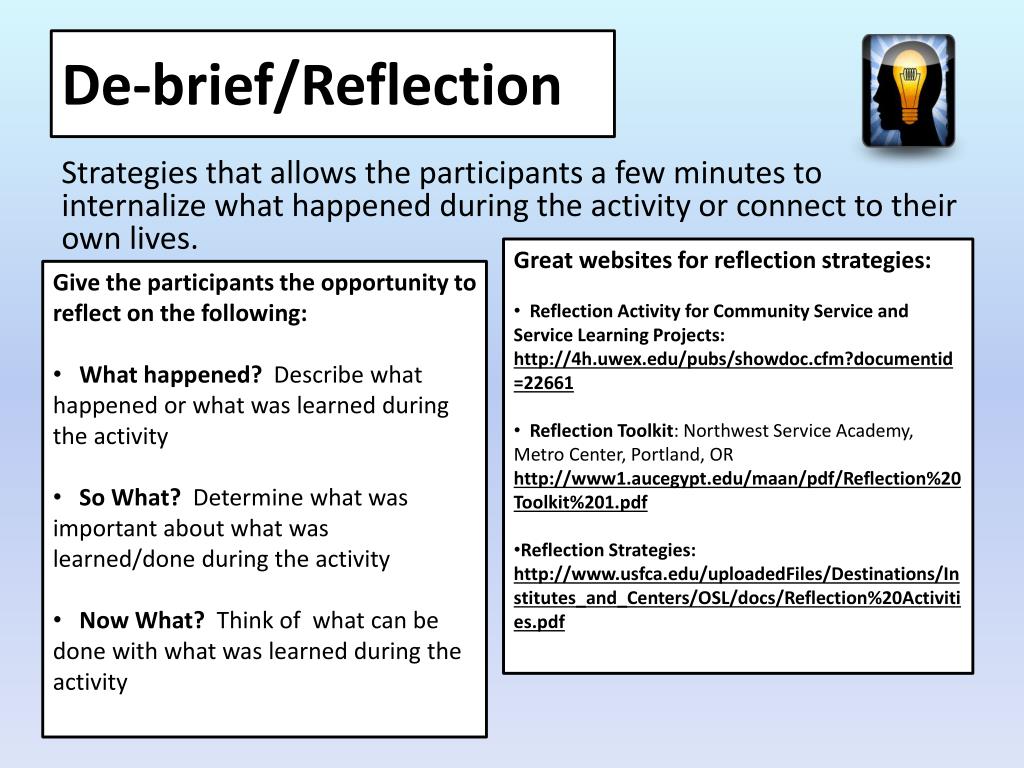 De-brief/Reflection

Strategies that allows the participants a few minutes to internalize what happened during the activity or connect to their own lives.

Give the participants the opportunity to reflect on the following:

• What happened? Describe what happened or what was learned during the activity

• So What? Determine what was important about what was learned/done during the activity

• Now What? Think of what can be done with what was learned during the activity

Great websites for reflection strategies:

• Reflection Activity for Community Service and Service Learning Projects: http://4h.uwex.edu/pubs/showdoc.cfm?documentid=22661

• Reflection Toolkit: Northwest Service Academy, Metro Center, Portland, OR http://www1.aucegypt.edu/maan/pdf/Reflection%20Toolkit%201.pdf

•Reflection Strategies: http://www.usfca.edu/uploadedFiles/Destinations/Institutes_and_Centers/OSL/docs/Reflection%20Activities.pdf